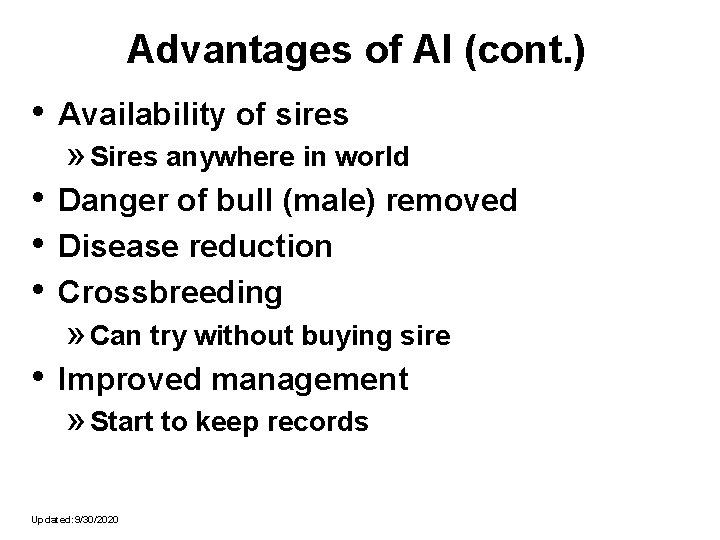 Advantages of AI (cont.)

• Availability of sires
» Sires anywhere in world
• Danger of bull (male) removed
• Disease reduction
• Crossbreeding
» Can try without buying sire
• Improved management
» Start to keep records

Updated: 9/30/2020